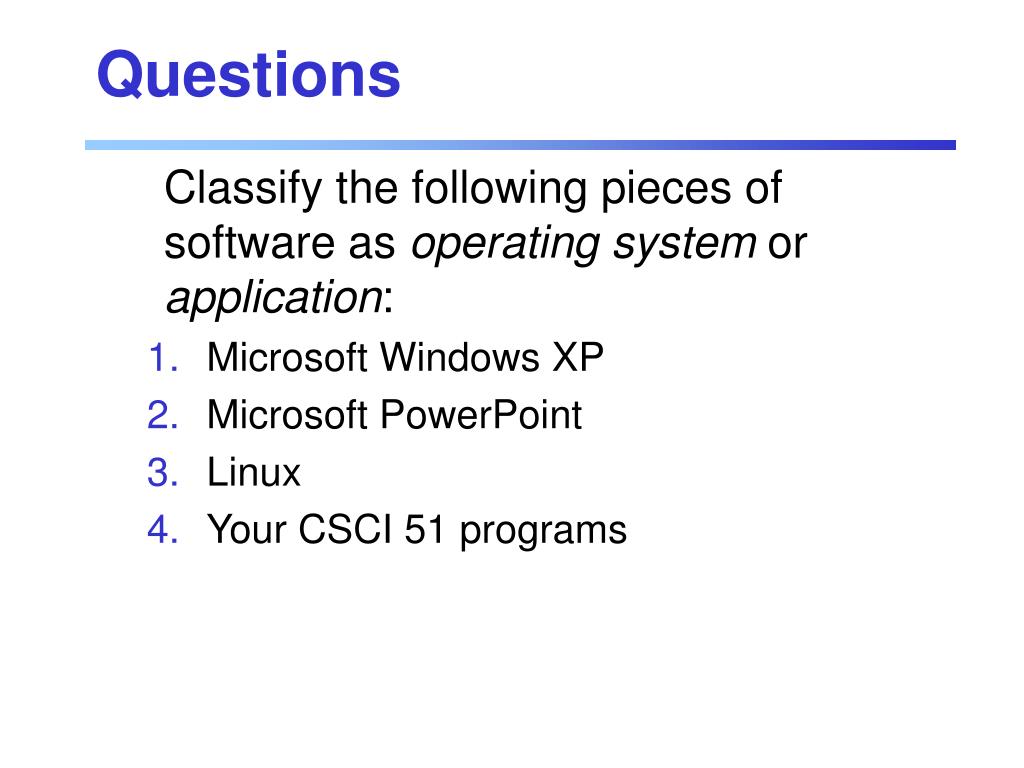 Questions

Classify the following pieces of software as operating system or application:

1. Microsoft Windows XP
2. Microsoft PowerPoint
3. Linux
4. Your CSCI 51 programs